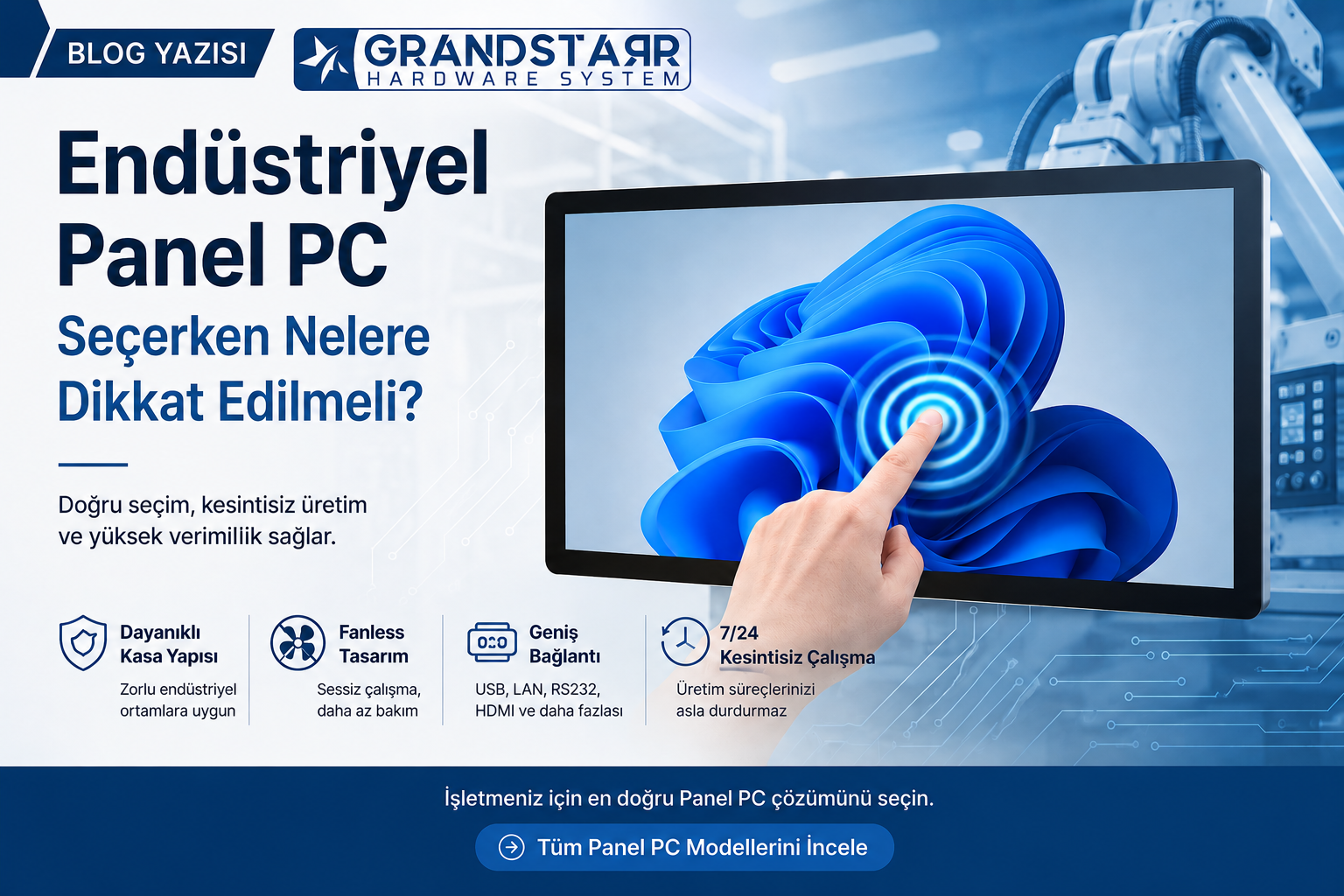 BLOG YAZISI

GRANDSTARR
HARDWARE SYSTEM

Endüstriyel Panel PC
Seçerken Nelere Dikkat Edilmeli?

Doğru seçim, kesintisiz üretim ve yüksek verimilik sağlar.

Dayanıklı Kasa Yapısı
Zorlu endüstriyel ortamlara uygun

Fanless Tasarım
Sessiz çalışma, daha az bakım

Geniş Bağlantı
USB, LAN, RS232, HDMI ve daha fazlası

7/24 Kesintisiz Çalışma
Üretim süreçlerinizi asla durdurmaz

İşletmeniz için en doğru Panel PC çözümünü seçin.

Tüm Panel PC Modellerini İncele